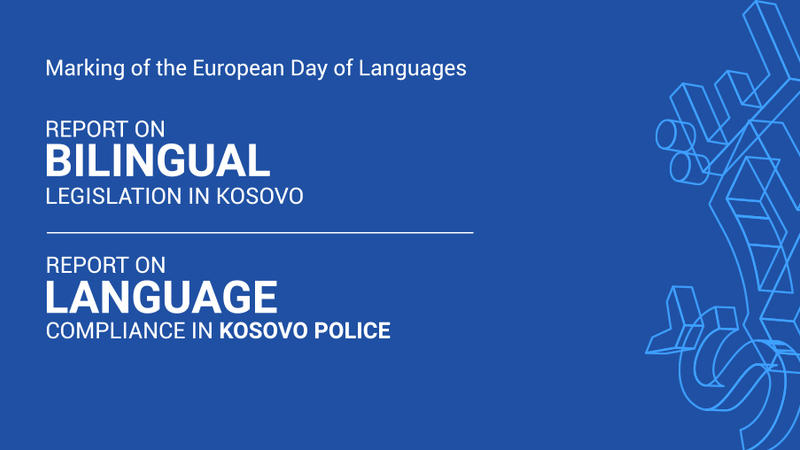 Marking of the European Day of Languages

REPORT ON
BILINGUAL
LEGISLATION IN KOSOVO

REPORT ON
LANGUAGE
COMPLIANCE IN KOSOVO POLICE